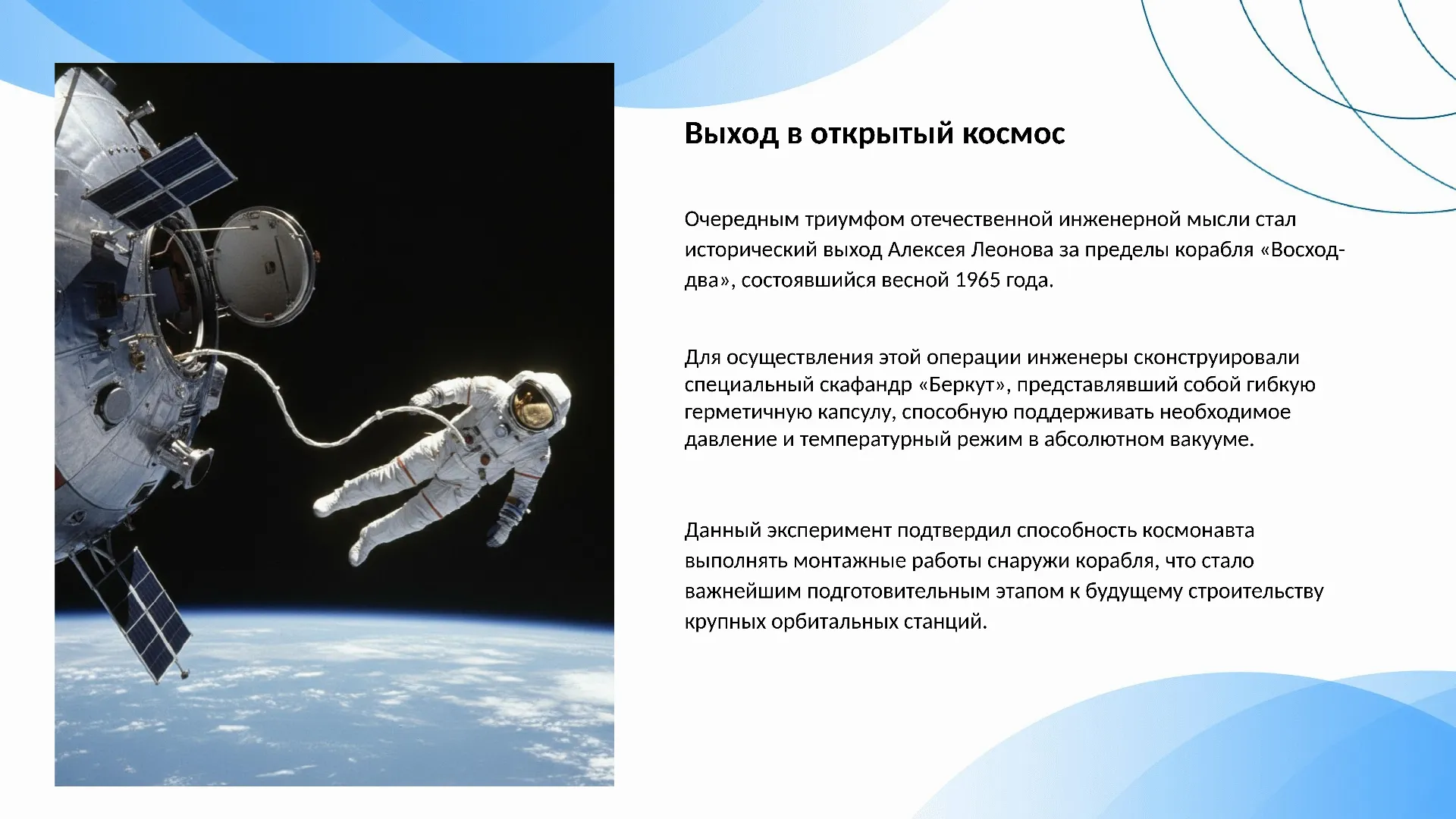 Выход в открытый космос

Очередным триумфом отечественной инженерной мысли стал исторический выход Алексея Леонова за пределы корабля «Восход-два», состоявшийся весной 1965 года.

Для осуществления этой операции инженеры сконструировали специальный скафандр «Беркут», представлявший собой гибкую герметичную капсулу, способную поддерживать необходимое давление и температурный режим в абсолютном вакууме.

Данный эксперимент подтвердил способность космонавта выполнять монтажные работы снаружи корабля, что стало важнейшим подготовительным этапом к будущему строительству крупных орбитальных станций.